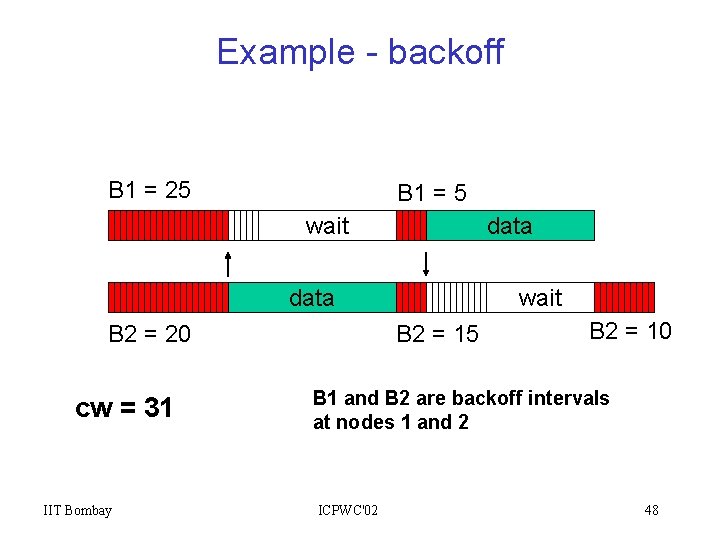 Example - backoff

B1 = 25

B1 = 5

wait

data

data

wait

B2 = 20

B2 = 15

B2 = 10

cw = 31

B1 and B2 are backoff intervals at nodes 1 and 2

IIT Bombay

ICPWC'02

48